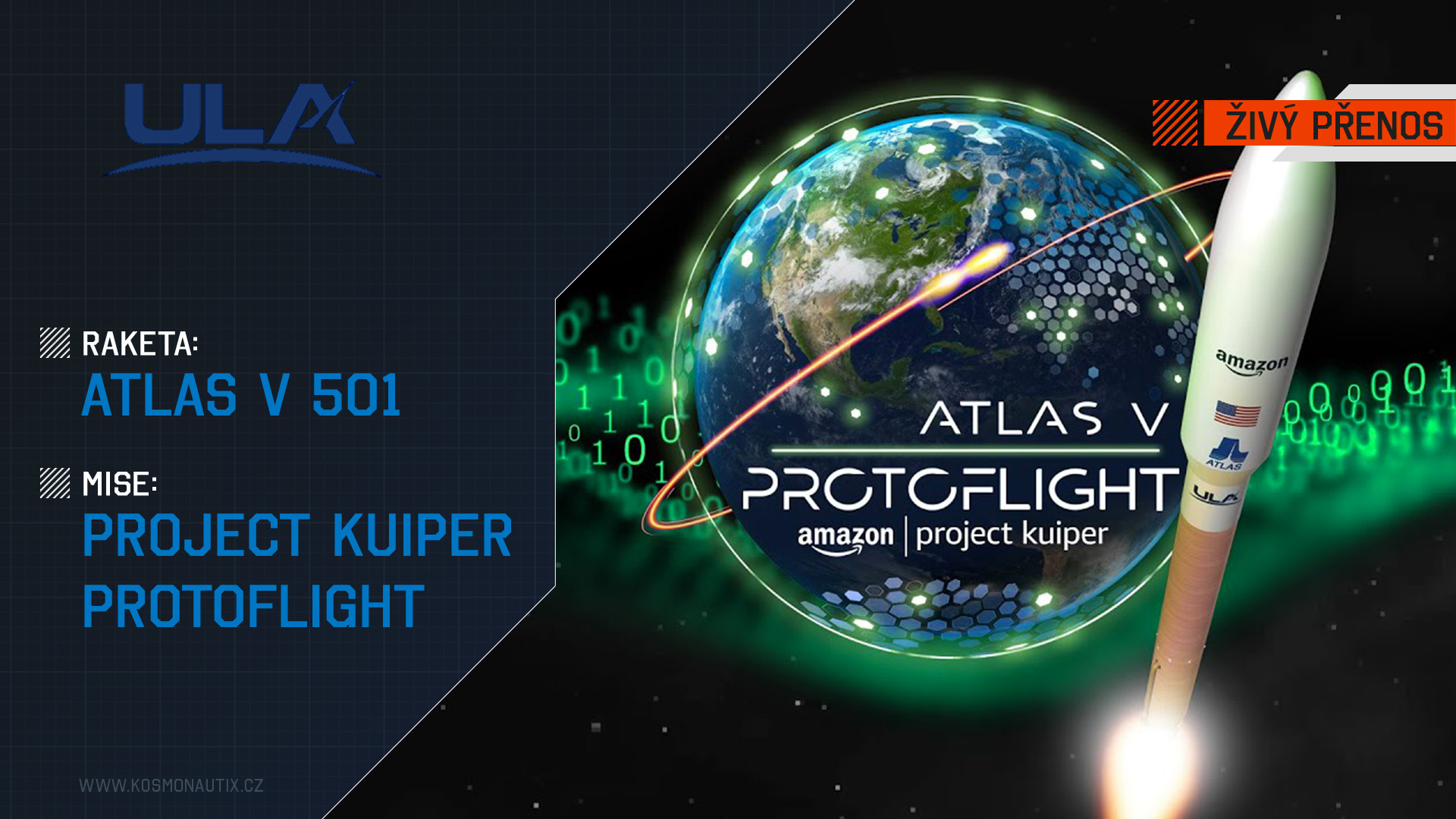 ULA

ŽIVÝ PŘENOS

RAKETA:
ATLAS V 501

MISE:
PROJECT KUIPER PROTOFLIGHT

ATLAS V
PROTOFLIGHT
amazon | project kuiper

amazon
ATLAS
ULA

WWW.KOSMONAUTIX.CZ